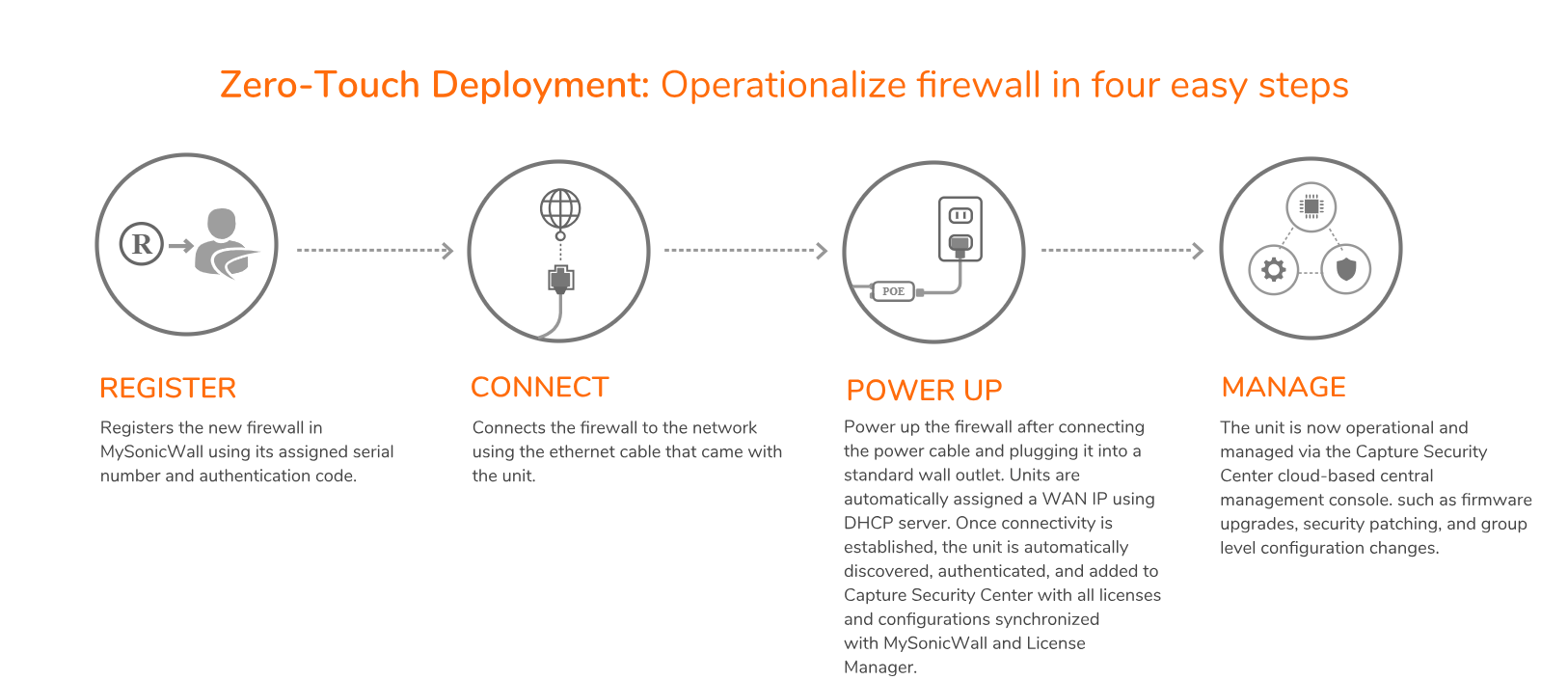 Zero-Touch Deployment: Operationalize firewall in four easy steps

R

POE

REGISTER

Registers the new firewall in MySonicWall using its assigned serial number and authentication code.

CONNECT

Connects the firewall to the network using the ethernet cable that came with the unit.

POWER UP

Power up the firewall after connecting the power cable and plugging it into a standard wall outlet. Units are automatically assigned a WAN IP using DHCP server. Once connectivity is established, the unit is automatically discovered, authenticated, and added to Capture Security Center with all licenses and configurations synchronized with MySonicWall and License Manager.

MANAGE

The unit is now operational and managed via the Capture Security Center cloud-based central management console. such as firmware upgrades, security patching, and group level configuration changes.